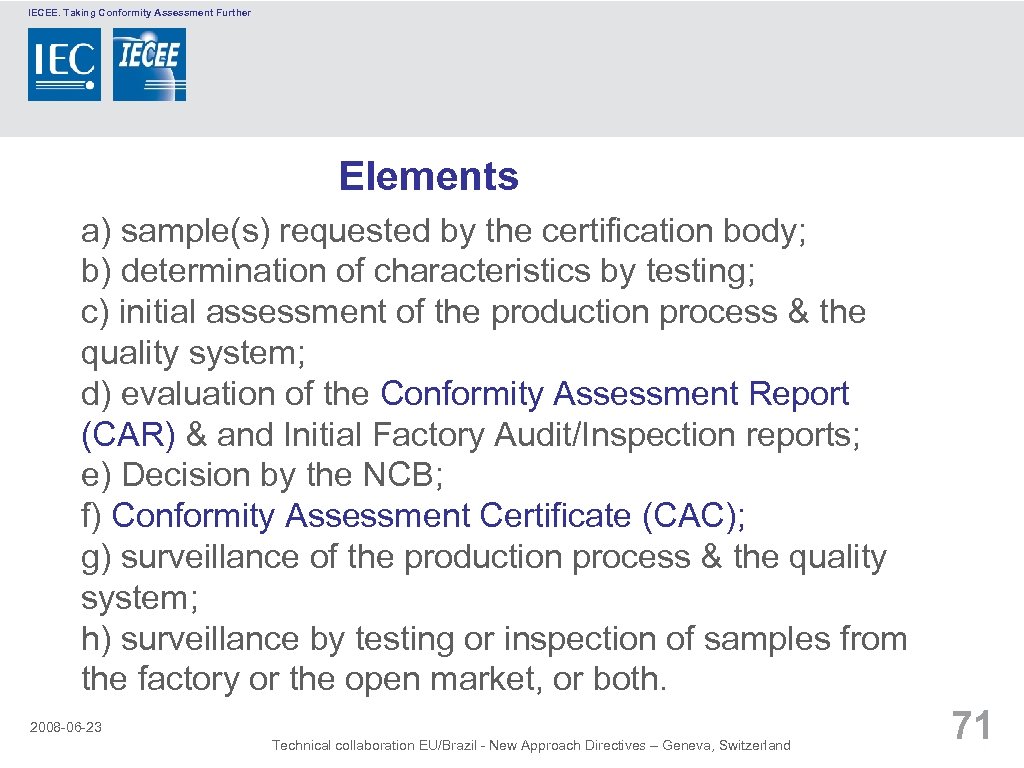 IECEE. Taking Conformity Assessment Further

IEC IECEE

Elements

a) sample(s) requested by the certification body;
b) determination of characteristics by testing;
c) initial assessment of the production process & the quality system;
d) evaluation of the Conformity Assessment Report (CAR) & and Initial Factory Audit/Inspection reports;
e) Decision by the NCB;
f) Conformity Assessment Certificate (CAC);
g) surveillance of the production process & the quality system;
h) surveillance by testing or inspection of samples from the factory or the open market, or both.

2008-06-23

Technical collaboration EU/Brazil - New Approach Directives – Geneva, Switzerland

71